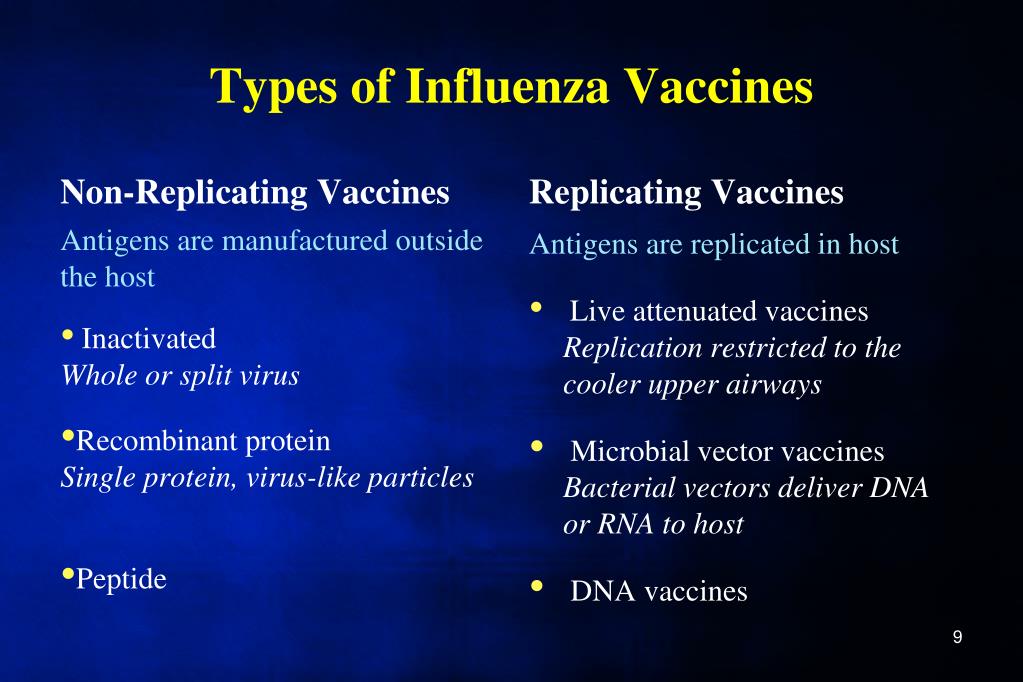 Types of Influenza Vaccines

Non-Replicating Vaccines
Antigens are manufactured outside the host

• Inactivated
Whole or split virus

•Recombinant protein
Single protein, virus-like particles

•Peptide

Replicating Vaccines
Antigens are replicated in host

• Live attenuated vaccines
Replication restricted to the cooler upper airways

• Microbial vector vaccines
Bacterial vectors deliver DNA or RNA to host

• DNA vaccines

9